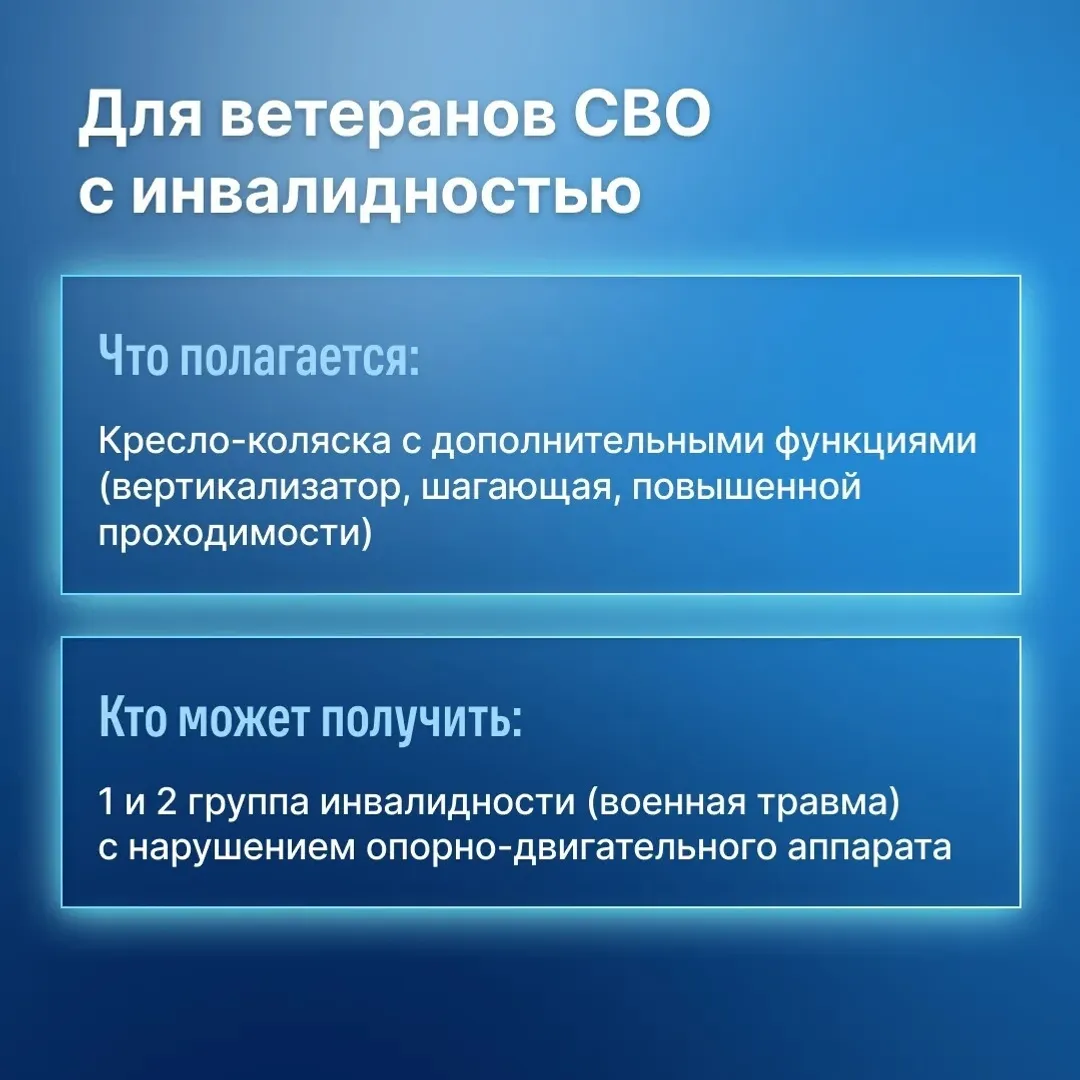 Для ветеранов СВО с инвалидностью

Что полагается:

Кресло-коляска с дополнительными функциями (вертикализатор, шагающая, повышенной проходимости)

Кто может получить:

1 и 2 группа инвалидности (военная травма) с нарушением опорно-двигательного аппарата